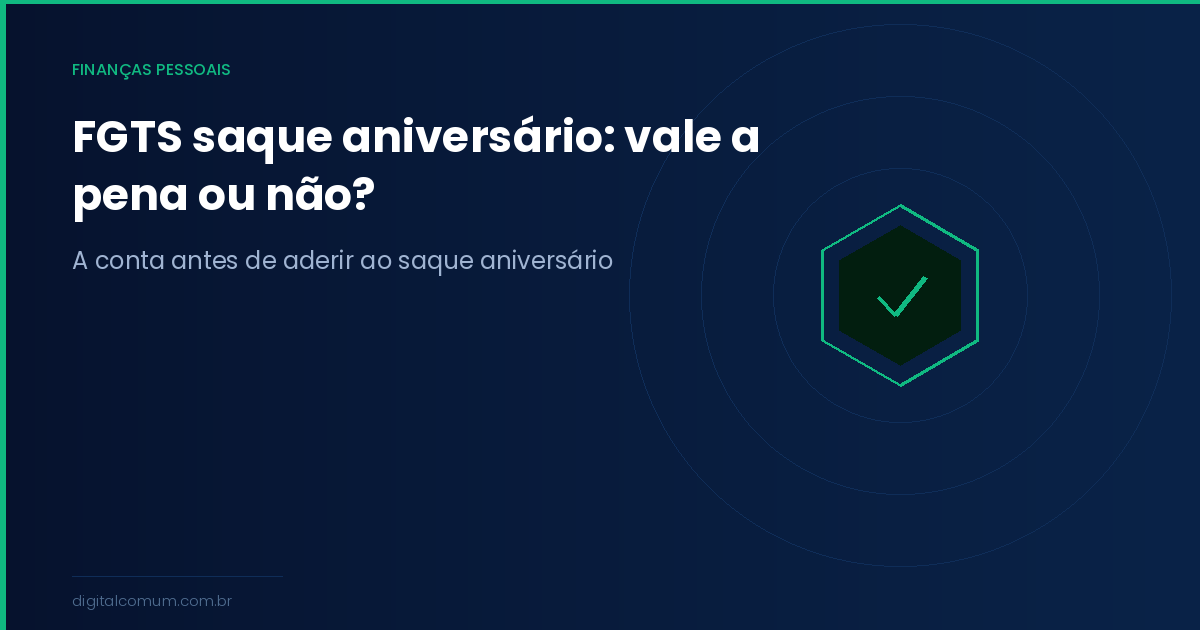 FINANÇAS PESSOAIS

FGTS saque aniversário: vale a pena ou não?

A conta antes de aderir ao saque aniversário

digitalcomum.com.br